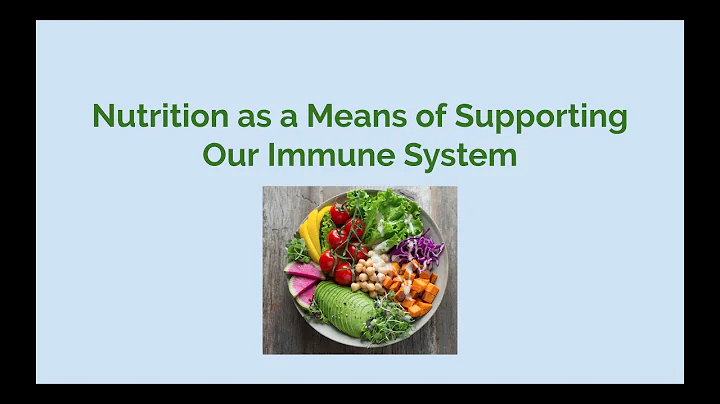 Nutrition as a Means of Supporting Our Immune System